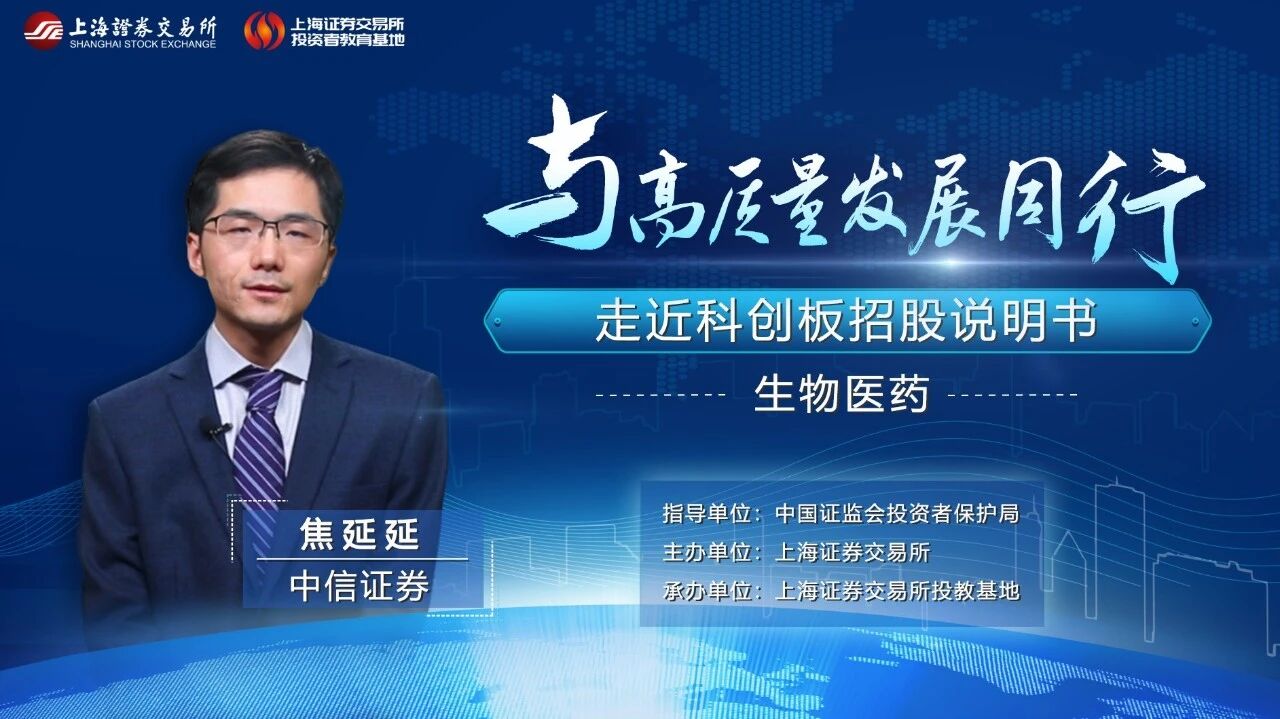 上海證券交易所
SHANGHAI STOCK EXCHANGE
上海证券交易所
投资者教育基地

与高质量发展同行

走近科创板招股说明书

生物医药

焦延延
中信证券

指导单位：中国证监会投资者保护局
主办单位：上海证券交易所
承办单位：上海证券交易所投教基地